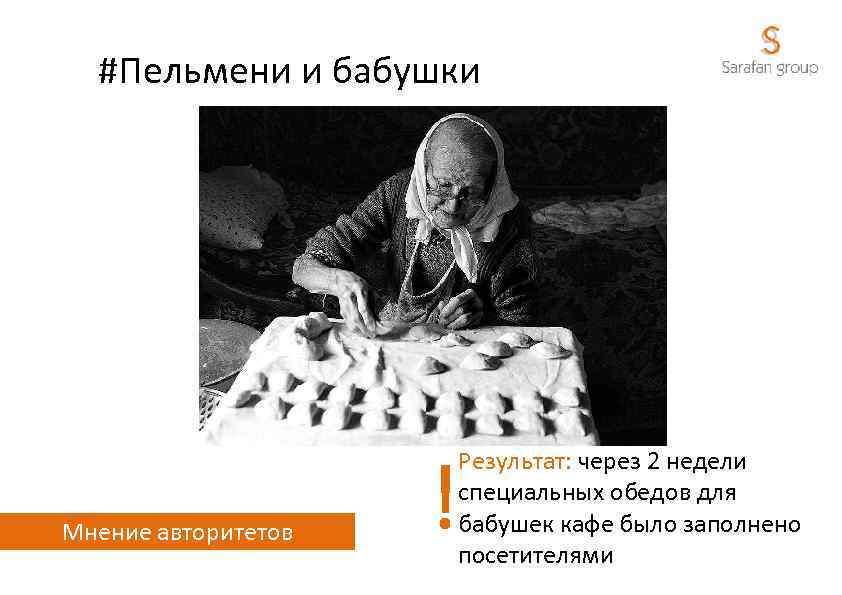 #Пельмени и бабушки

S
Sarafan group

Мнение авторитетов

!
Результат: через 2 недели специальных обедов для бабушек кафе было заполнено посетителями